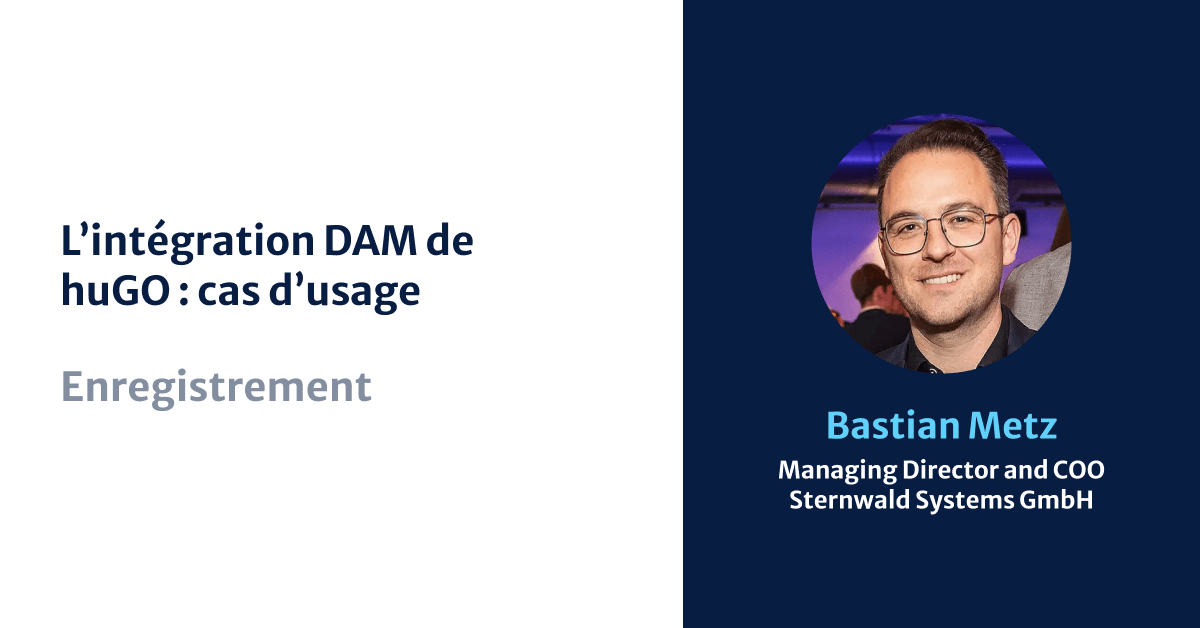 L’intégration DAM de huGO : cas d’usage

Enregistrement

Bastian Metz

Managing Director and COO
Sternwald Systems GmbH